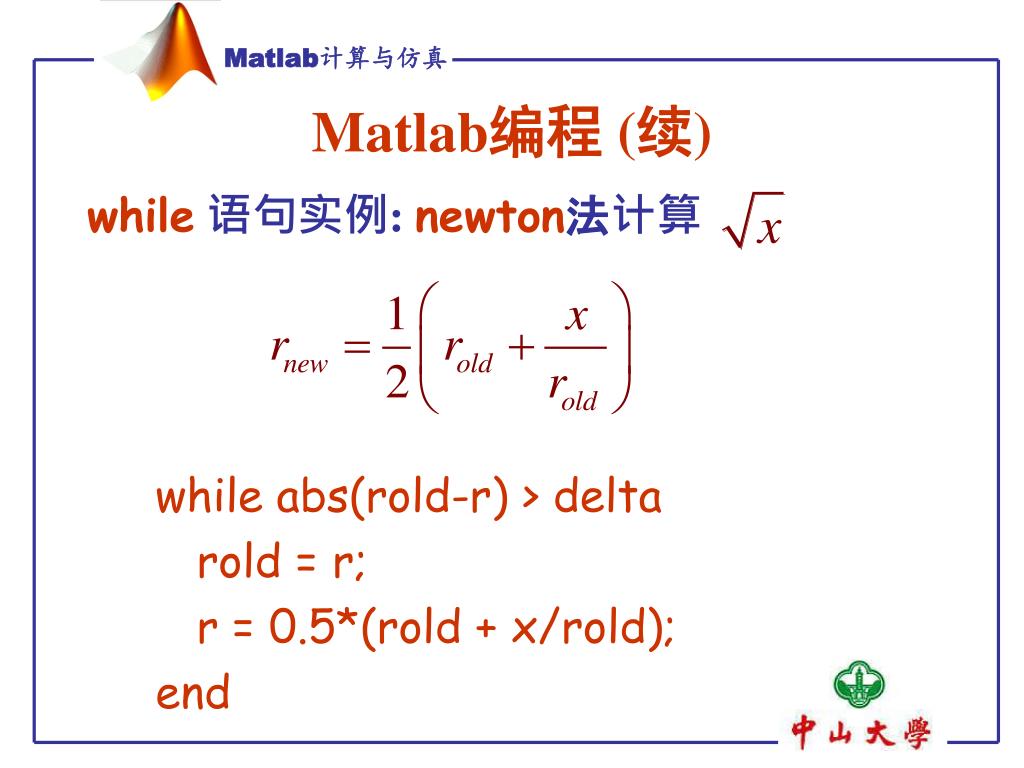 Matlab计算与仿真

Matlab编程 (续)

while 语句实例: newton法计算 $\sqrt{x}$

$r_{new} = \frac{1}{2}\left( r_{old} + \frac{x}{r_{old}} \right)$

while abs(rold-r) > delta
rold = r;
r = 0.5*(rold + x/rold);
end

中山大學